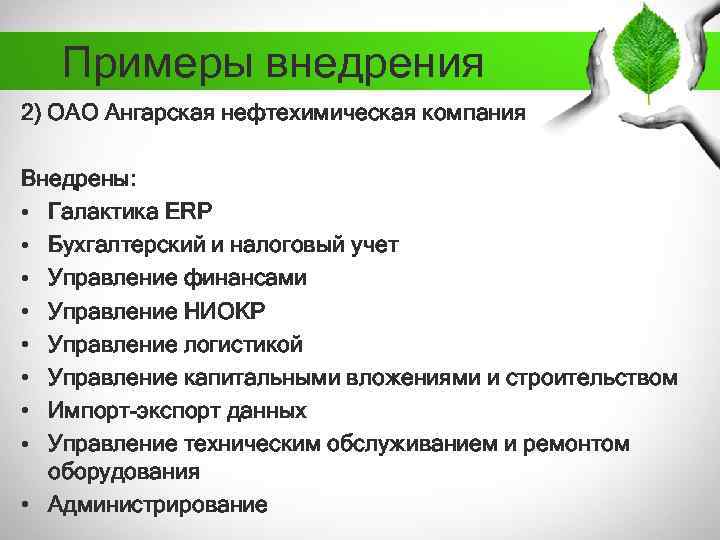 Примеры внедрения

2) ОАО Ангарская нефтехимическая компания

Внедрены:
• Галактика ERP
• Бухгалтерский и налоговый учет
• Управление финансами
• Управление НИОКР
• Управление логистикой
• Управление капитальными вложениями и строительством
• Импорт-экспорт данных
• Управление техническим обслуживанием и ремонтом оборудования
• Администрирование